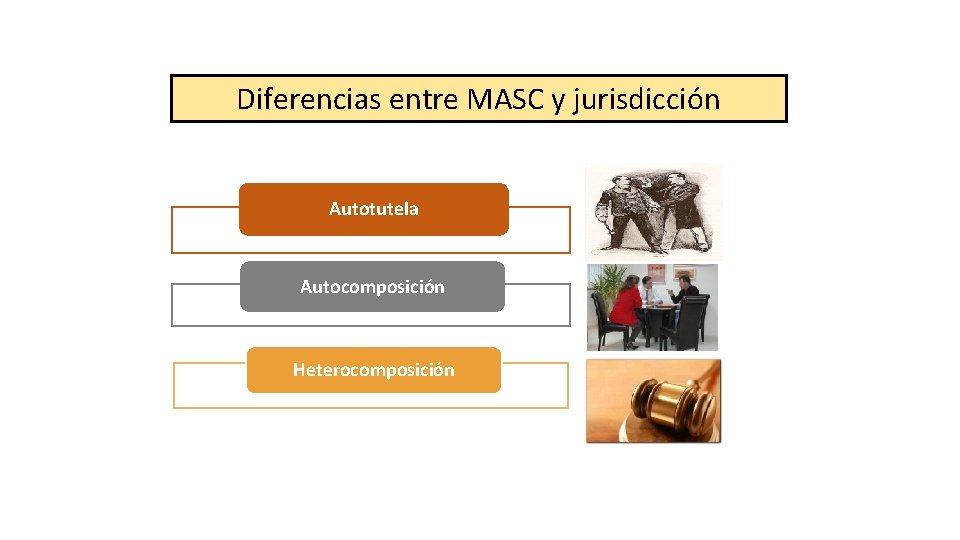 Diferencias entre MASC y jurisdicción

Autotutela

Autocomposición

Heterocomposición